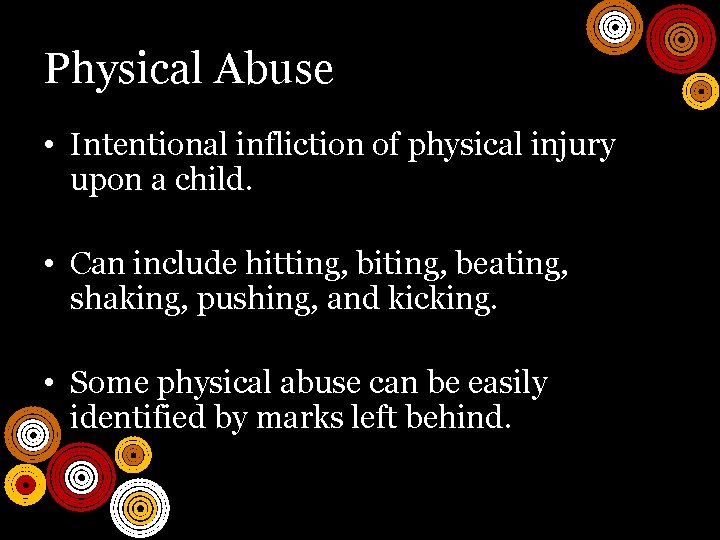 Physical Abuse

• Intentional infliction of physical injury upon a child.

• Can include hitting, biting, beating, shaking, pushing, and kicking.

• Some physical abuse can be easily identified by marks left behind.